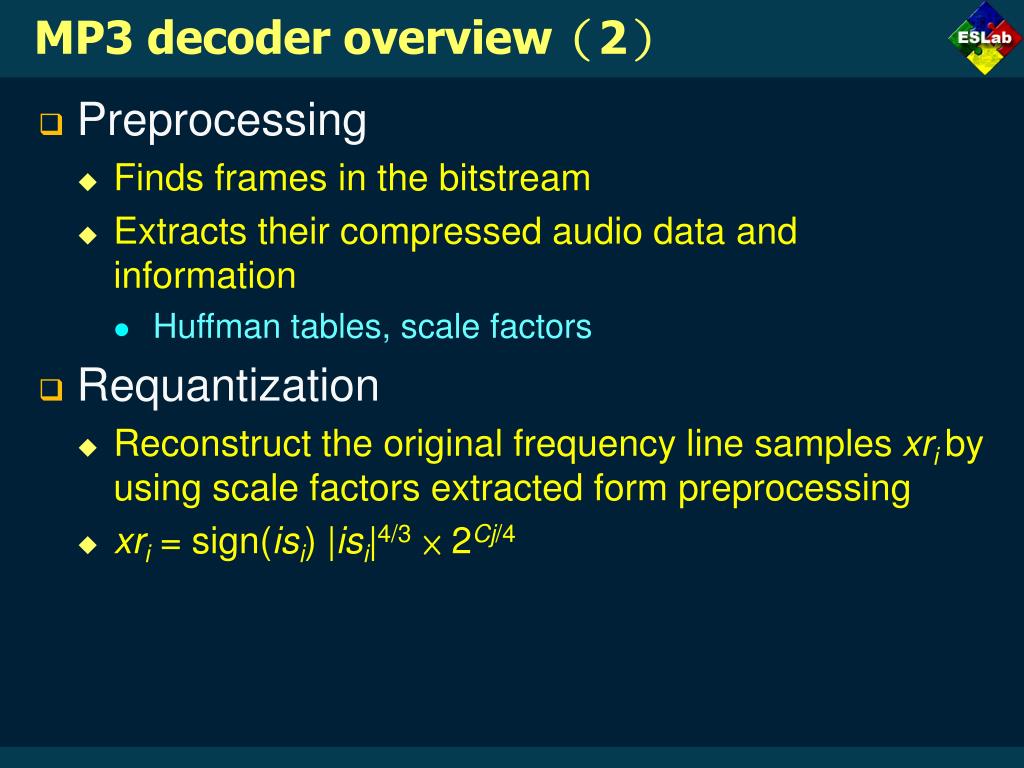 MP3 decoder overview（2）

ESLab

Preprocessing

Finds frames in the bitstream

Extracts their compressed audio data and information

Huffman tables, scale factors

Requantization

Reconstruct the original frequency line samples $xr_i$ by using scale factors extracted form preprocessing

$xr_i = \text{sign}(is_i)\ |is_i|^{4/3} \times 2^{Cj/4}$